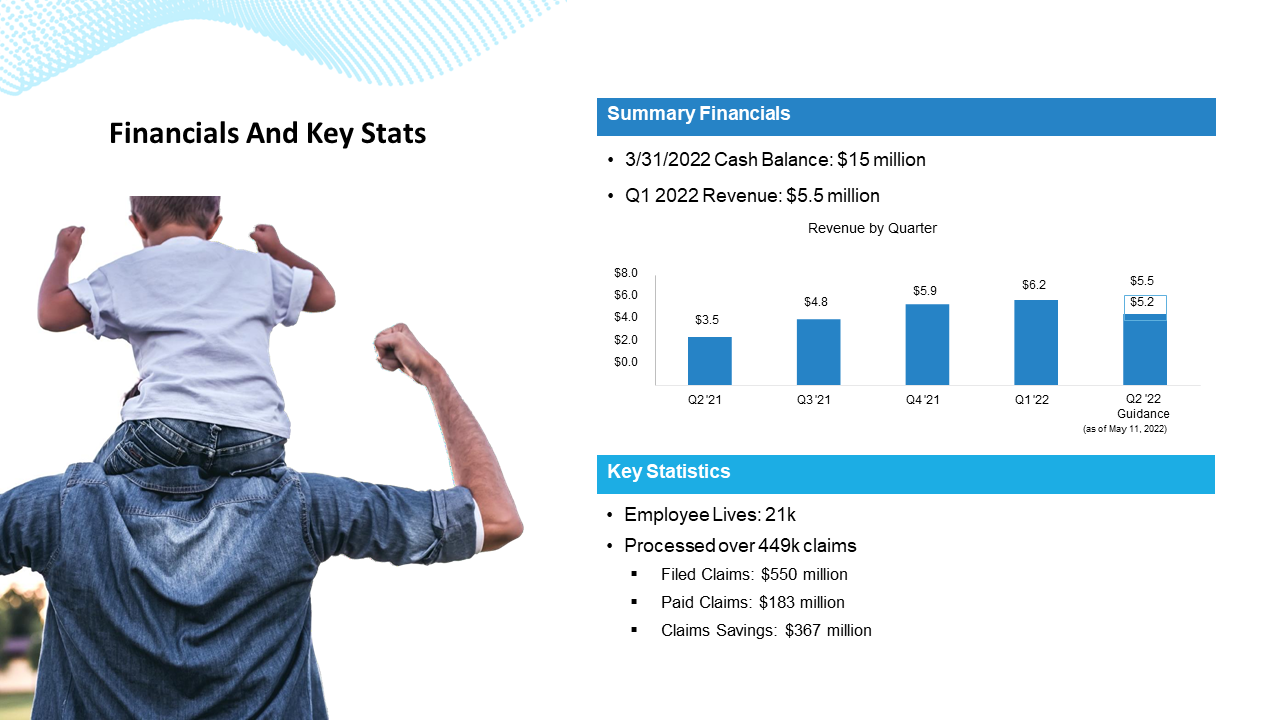 Financials And Key Stats

Summary Financials

• 3/31/2022 Cash Balance: $15 million

• Q1 2022 Revenue: $5.5 million

Revenue by Quarter

$8.0
$6.0
$4.0
$2.0
$0.0

$3.5
$4.8
$5.9
$6.2
$5.5
$5.2

Q2 '21
Q3 '21
Q4 '21
Q1 '22
Q2 '22 Guidance
(as of May 11, 2022)

Key Statistics

• Employee Lives: 21k

• Processed over 449k claims

▪ Filed Claims: $550 million

▪ Paid Claims: $183 million

▪ Claims Savings: $367 million